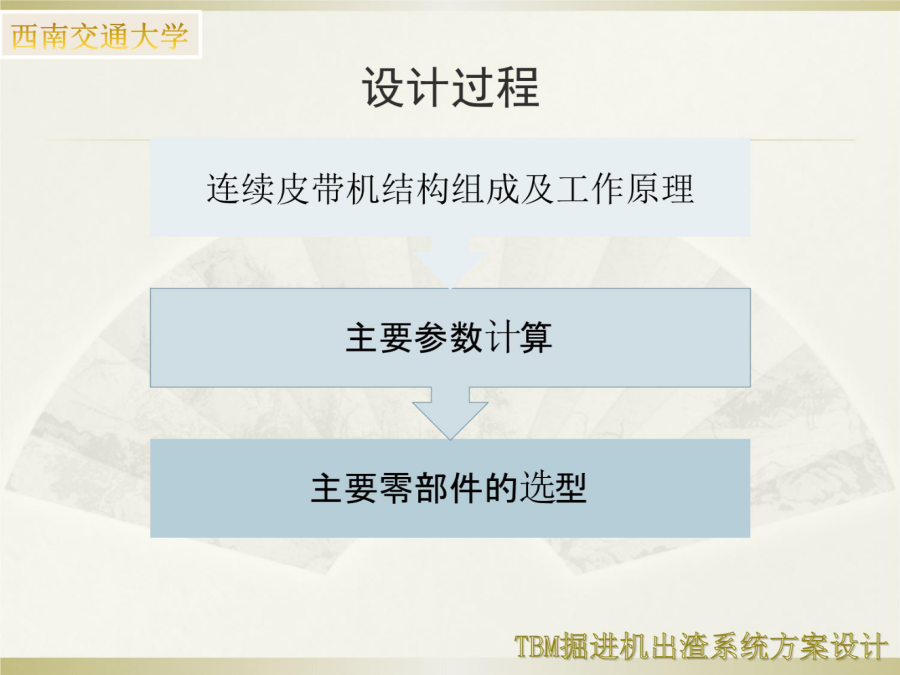 西南交通大学

设计过程

连续皮带机结构组成及工作原理

主要参数计算

主要零部件的选型

TBM掘进机出渣系统方案设计